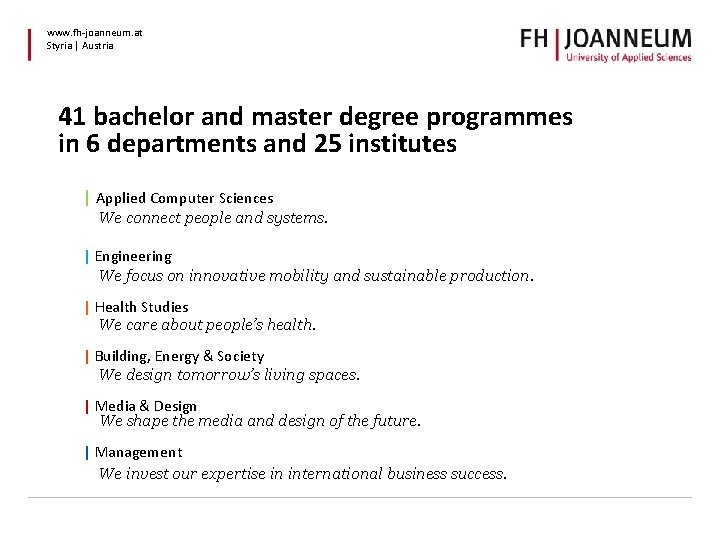 www.fh-joanneum.at
Styria | Austria

FH | JOANNEUM
University of Applied Sciences

41 bachelor and master degree programmes in 6 departments and 25 institutes

| Applied Computer Sciences
We connect people and systems.

| Engineering
We focus on innovative mobility and sustainable production.

| Health Studies
We care about people's health.

| Building, Energy & Society
We design tomorrow's living spaces.

| Media & Design
We shape the media and design of the future.

| Management
We invest our expertise in international business success.